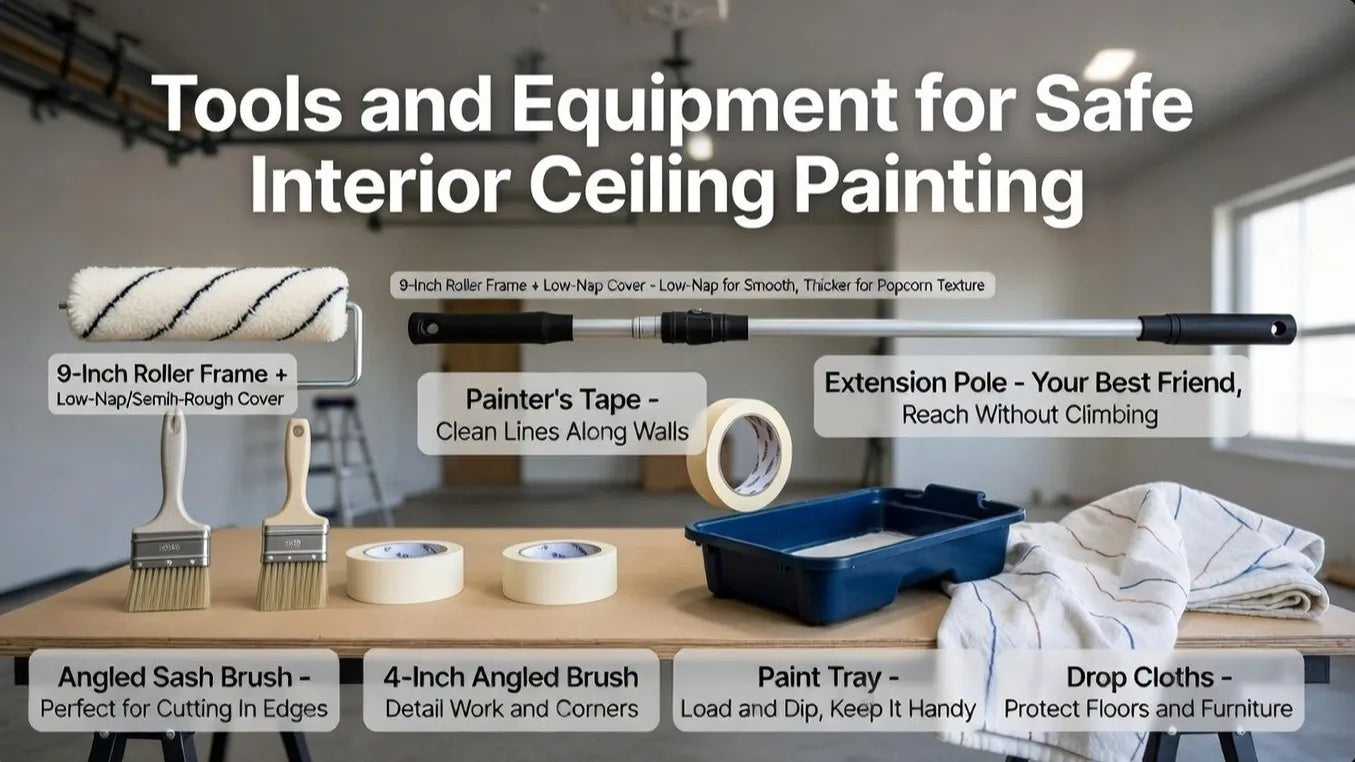 Tools and Equipment for Safe Interior Ceiling Painting

9-Inch Roller Frame + Low-Nap Cover - Low-Nap for Smooth, Thicker for Popcorn Texture

9-Inch Roller Frame + Low-Nap/Semih-Rough Cover

Painter's Tape - Clean Lines Along Walls

Extension Pole - Your Best Friend, Reach Without Climbing

Angled Sash Brush - Perfect for Cutting In Edges

4-Inch Angled Brush Detail Work and Corners

Paint Tray - Load and Dip, Keep It Handy

Drop Cloths - Protect Floors and Furniture